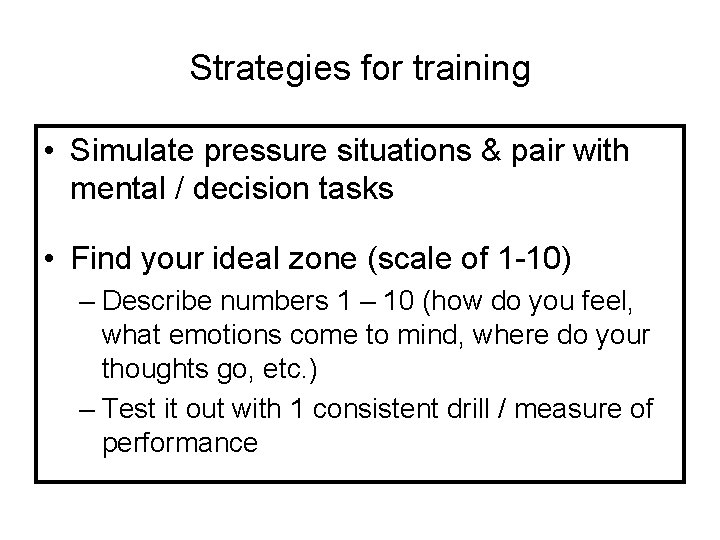 Strategies for training

• Simulate pressure situations & pair with mental / decision tasks

• Find your ideal zone (scale of 1-10)
– Describe numbers 1 – 10 (how do you feel, what emotions come to mind, where do your thoughts go, etc.)
– Test it out with 1 consistent drill / measure of performance